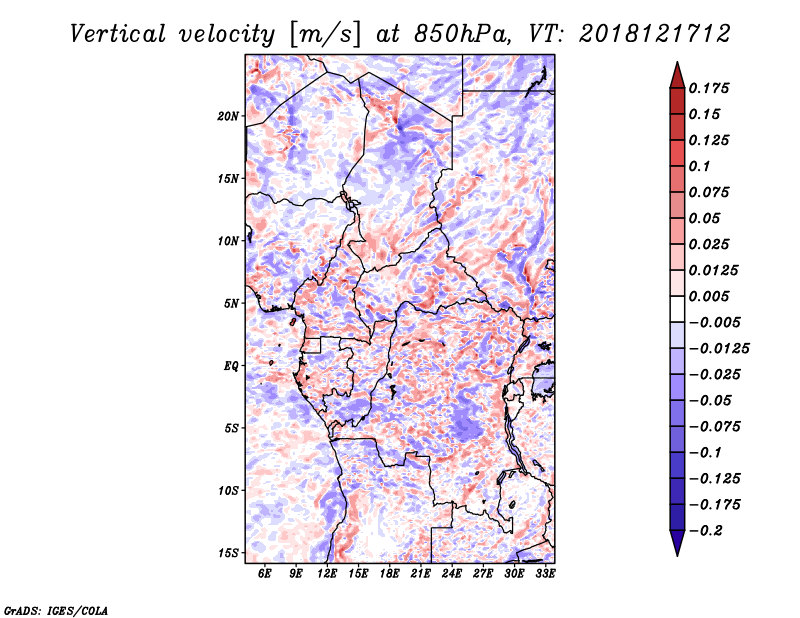 Vertical velocity [m/s] at 850hPa, VT: 2018121712

20N
15N
10N
5N
EQ
5S
10S
15S

6E 9E 12E 15E 18E 21E 24E 27E 30E 33E

0.175
0.15
0.125
0.1
0.075
0.05
0.025
0.0125
0.005
-0.005
-0.0125
-0.025
-0.05
-0.075
-0.1
-0.125
-0.175
-0.2

GrADS: IGES/COLA